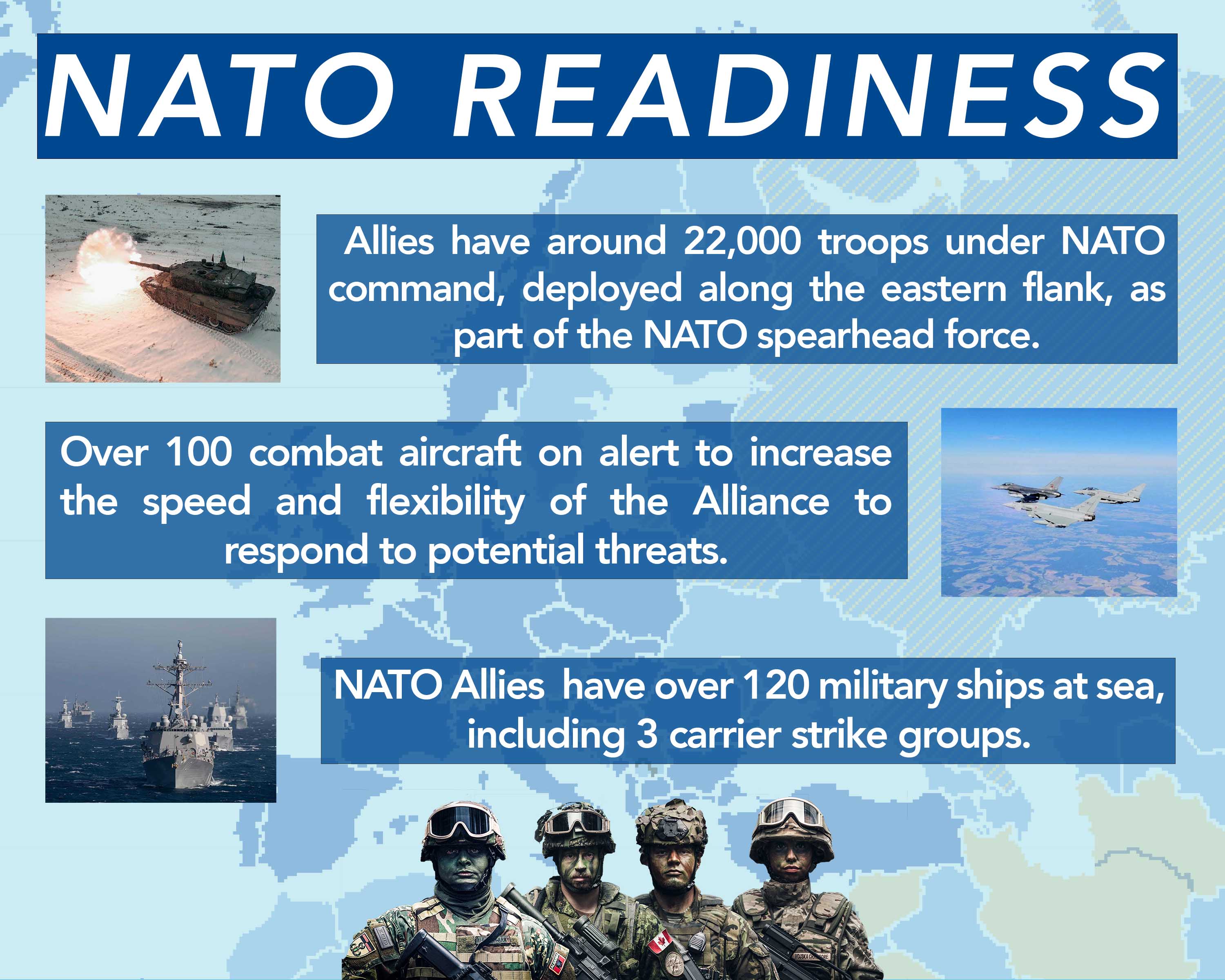 NATO READINESS

Allies have around 22,000 troops under NATO command, deployed along the eastern flank, as part of the NATO spearhead force.

Over 100 combat aircraft on alert to increase the speed and flexibility of the Alliance to respond to potential threats.

NATO Allies have over 120 military ships at sea, including 3 carrier strike groups.